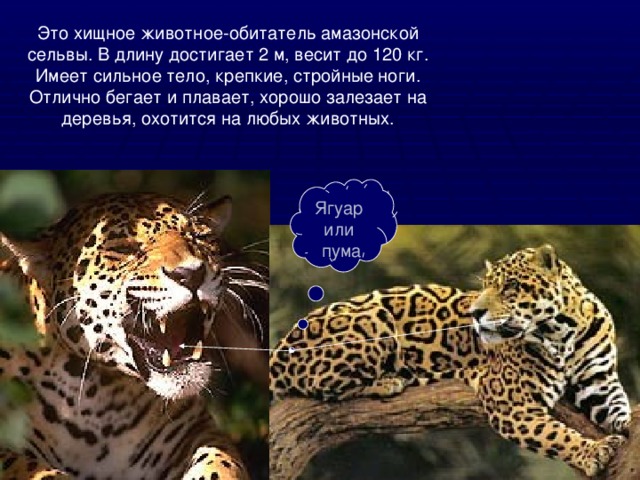 Это хищное животное-обитатель амазонской сельвы. В длину достигает 2 м, весит до 120 кг. Имеет сильное тело, крепкие, стройные ноги. Отлично бегает и плавает, хорошо залезает на деревья, охотится на любых животных.

Ягуар или пума